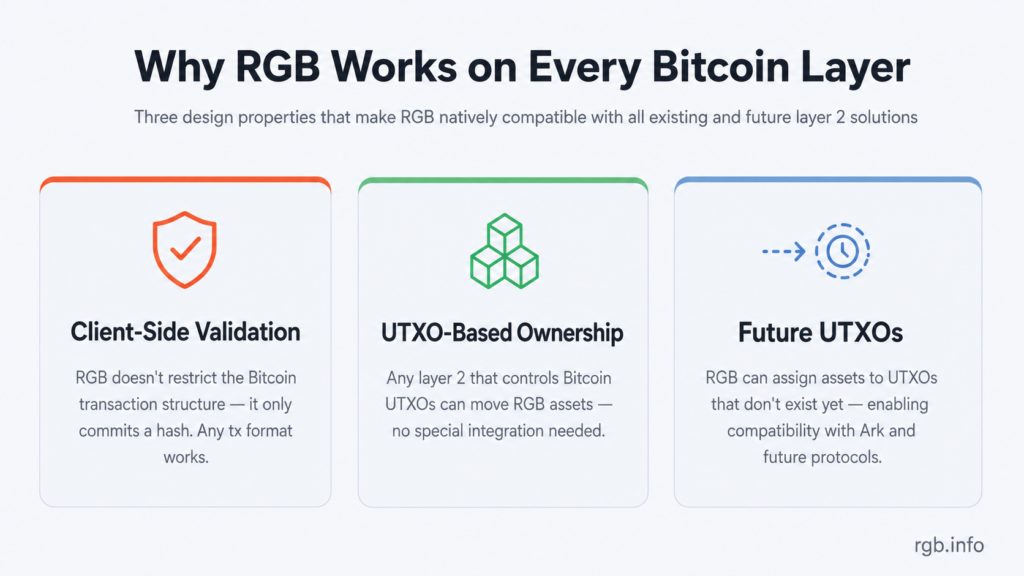 Why RGB Works on Every Bitcoin Layer

Three design properties that make RGB natively compatible with all existing and future layer 2 solutions

Client-Side Validation

RGB doesn't restrict the Bitcoin transaction structure — it only commits a hash. Any tx format works.

UTXO-Based Ownership

Any layer 2 that controls Bitcoin UTXOs can move RGB assets — no special integration needed.

Future UTXOs

RGB can assign assets to UTXOs that don't exist yet — enabling compatibility with Ark and future protocols.

rgb.info